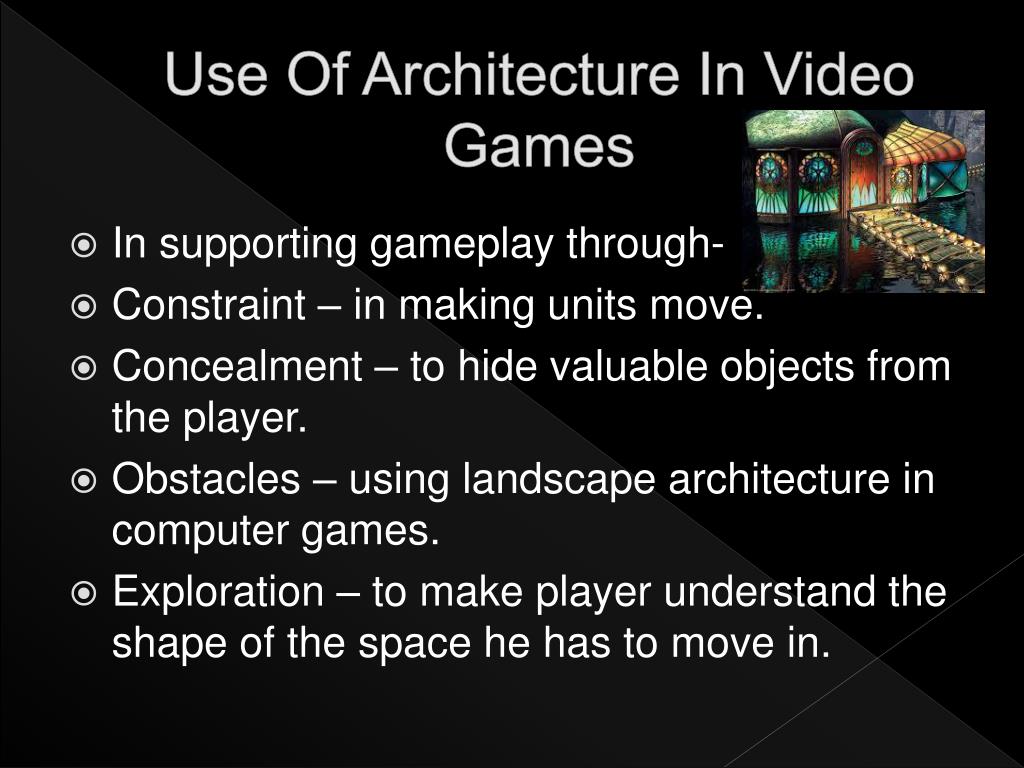 Use Of Architecture In Video Games

In supporting gameplay through-

Constraint – in making units move.

Concealment – to hide valuable objects from the player.

Obstacles – using landscape architecture in computer games.

Exploration – to make player understand the shape of the space he has to move in.